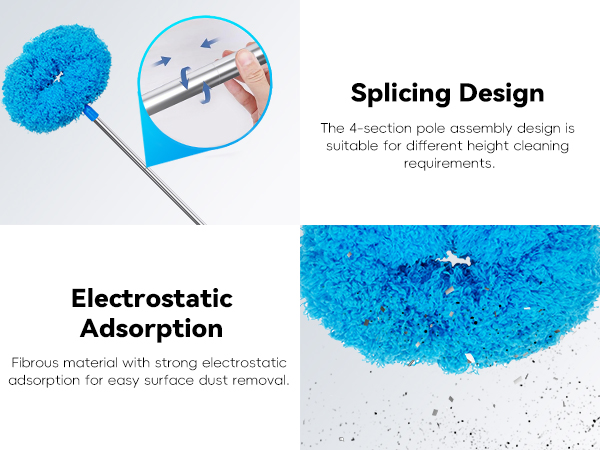 Splicing Design

The 4-section pole assembly design is suitable for different height cleaning requirements.

Electrostatic Adsorption

Fibrous material with strong electrostatic adsorption for easy surface dust removal.